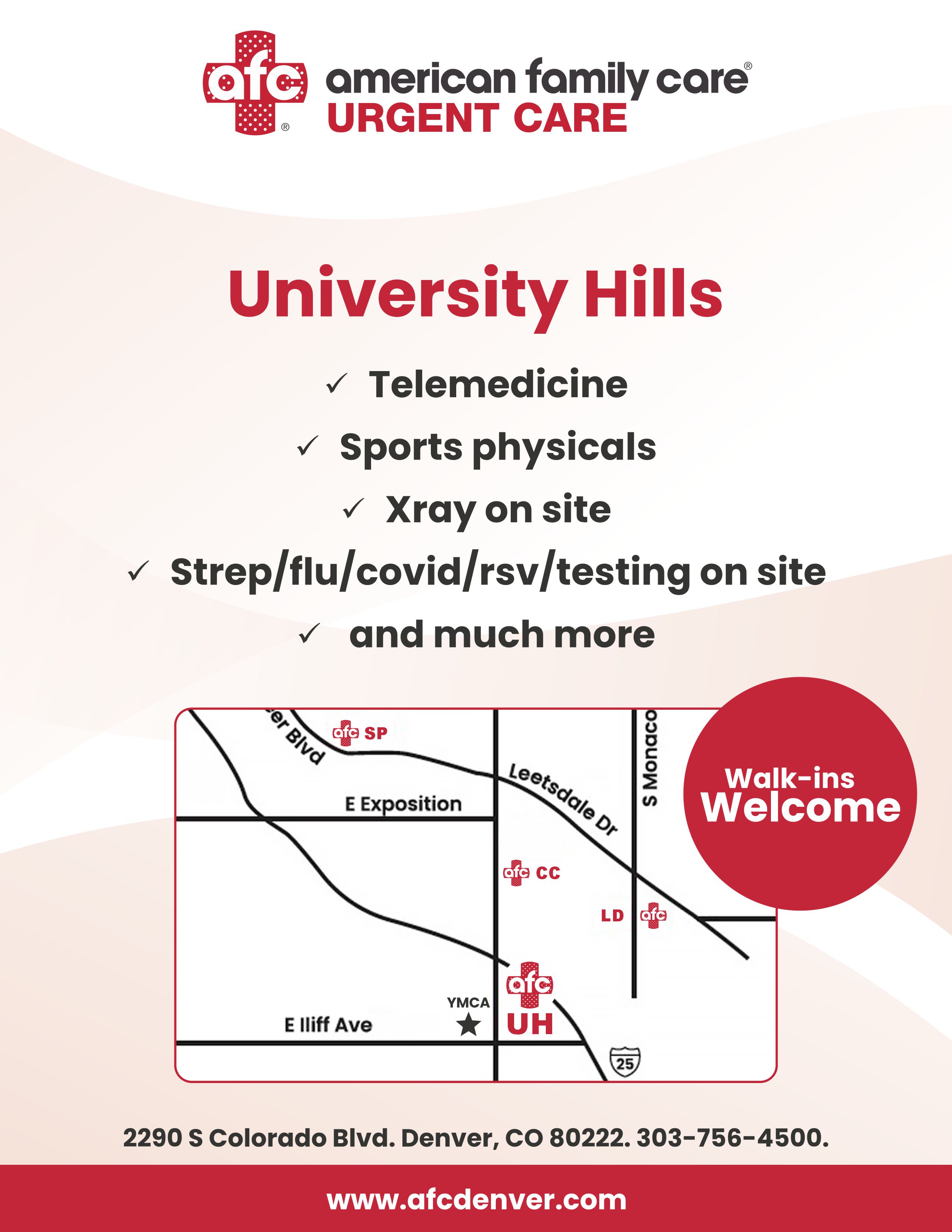 afc® american family care®
URGENT CARE

University Hills

✓ Telemedicine
✓ Sports physicals
✓ Xray on site
✓ Strep/flu/covid/rsv/testing on site
✓ and much more

er Blvd
afc SP
Leetsdale Dr
S Monaco
E Exposition
afc CC
LD afc
afc UH
YMCA
E Iliff Ave
25

Walk-ins Welcome

2290 S Colorado Blvd. Denver, CO 80222. 303-756-4500.

www.afcdenver.com